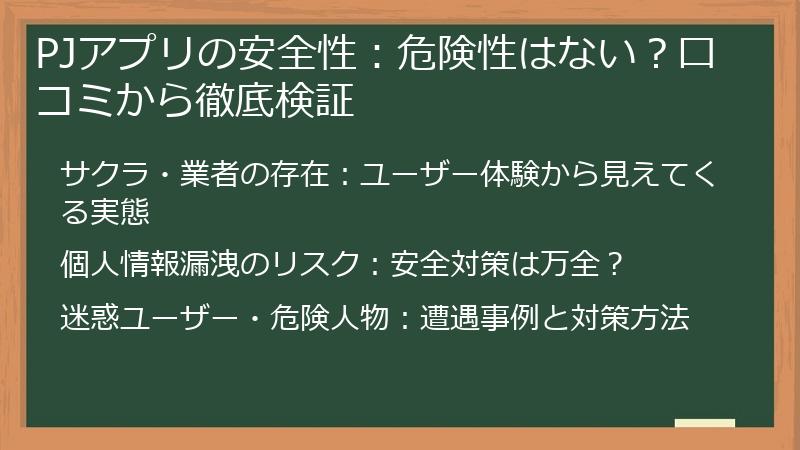 PJアプリの安全性：危険性はない？口コミから徹底検証

サクラ・業者の存在：ユーザー体験から見えてくる実態

個人情報漏洩のリスク：安全対策は万全？

迷惑ユーザー・危険人物：遭遇事例と対策方法